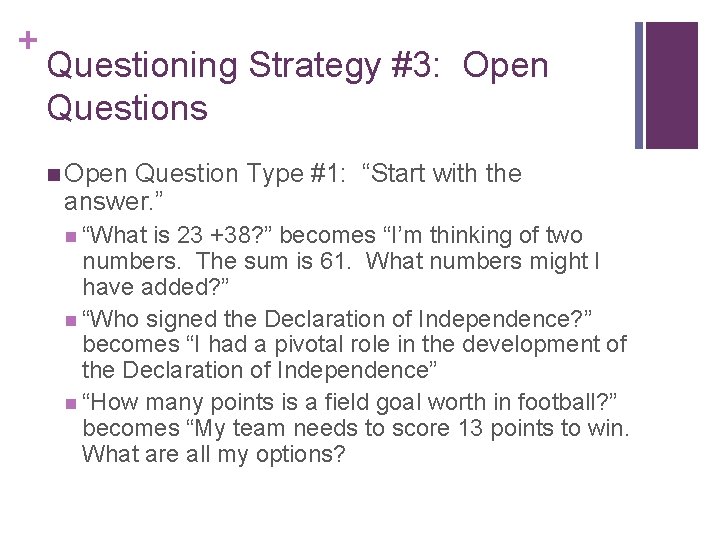 +

Questioning Strategy #3: Open Questions

Open Question Type #1: “Start with the answer.”

“What is 23 +38?” becomes “I’m thinking of two numbers. The sum is 61. What numbers might I have added?”

“Who signed the Declaration of Independence?” becomes “I had a pivotal role in the development of the Declaration of Independence”

“How many points is a field goal worth in football?” becomes “My team needs to score 13 points to win. What are all my options?